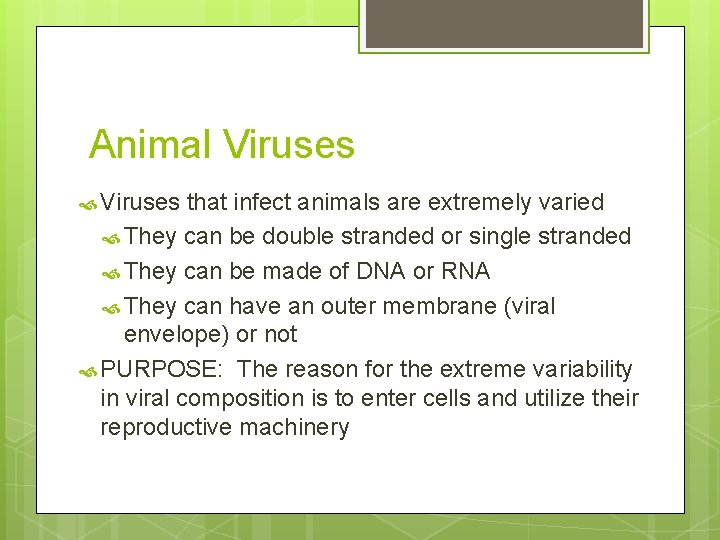 Animal Viruses

Viruses that infect animals are extremely varied

They can be double stranded or single stranded

They can be made of DNA or RNA

They can have an outer membrane (viral envelope) or not

PURPOSE: The reason for the extreme variability in viral composition is to enter cells and utilize their reproductive machinery